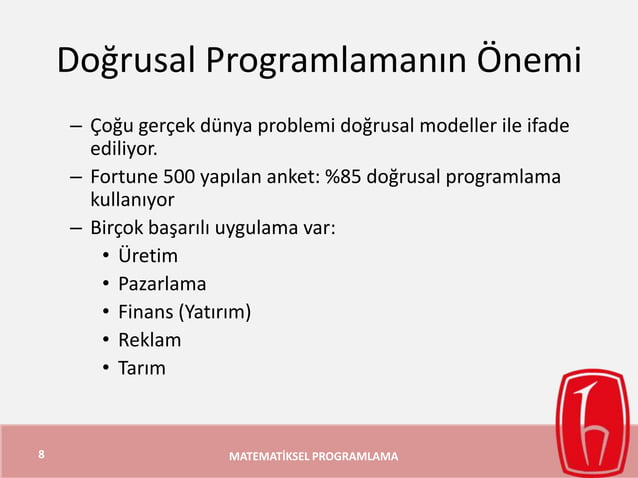 Doğrusal Programlamanın Önemi

– Çoğu gerçek dünya problemi doğrusal modeller ile ifade ediliyor.
– Fortune 500 yapılan anket: %85 doğrusal programlama kullanıyor
– Birçok başarılı uygulama var:
• Üretim
• Pazarlama
• Finans (Yatırım)
• Reklam
• Tarım

8

MATEMATİKSEL PROGRAMLAMA